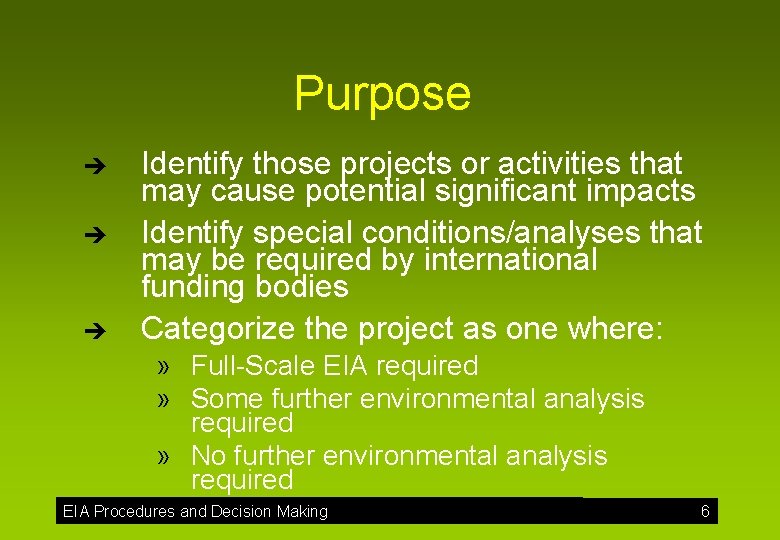 Purpose

➔ Identify those projects or activities that may cause potential significant impacts

➔ Identify special conditions/analyses that may be required by international funding bodies

➔ Categorize the project as one where:

» Full-Scale EIA required

» Some further environmental analysis required

» No further environmental analysis required

EIA Procedures and Decision Making 6